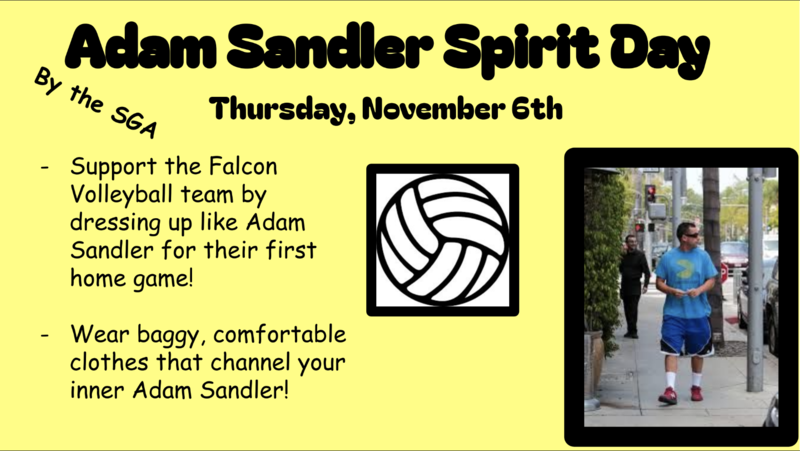 Adam Sandler Spirit Day

By the SGA

Thursday, November 6th

- Support the Falcon Volleyball team by dressing up like Adam Sandler for their first home game!

- Wear baggy, comfortable clothes that channel your inner Adam Sandler!